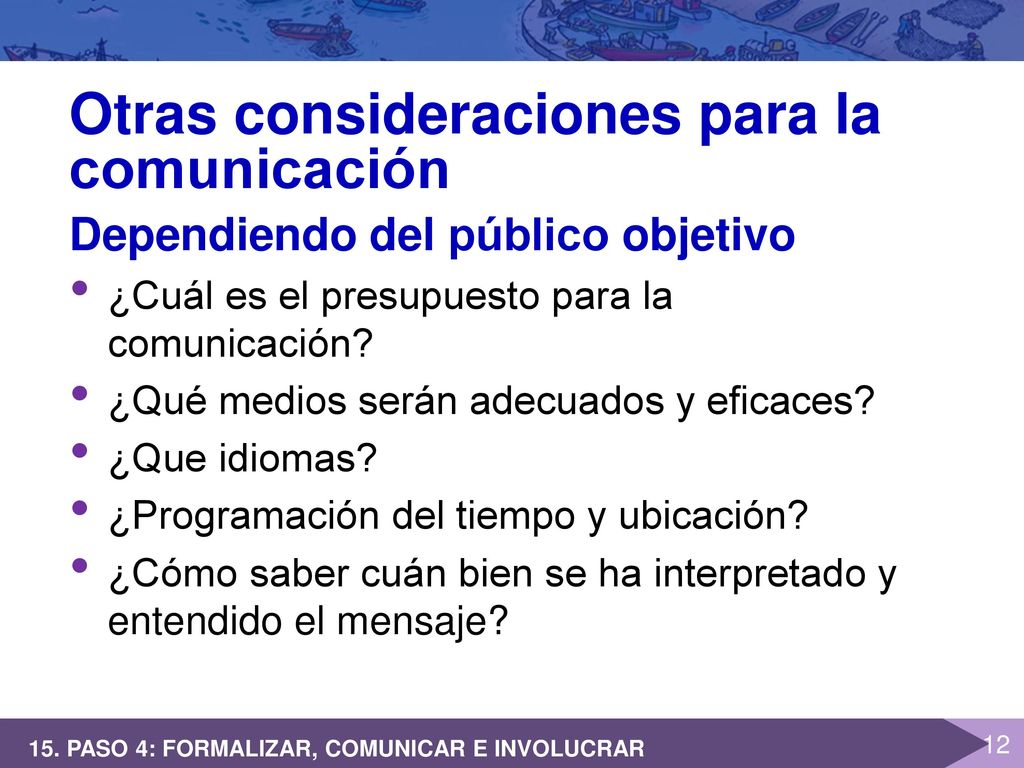 Otras consideraciones para la comunicación

Dependiendo del público objetivo

• ¿Cuál es el presupuesto para la comunicación?
• ¿Qué medios serán adecuados y eficaces?
• ¿Que idiomas?
• ¿Programación del tiempo y ubicación?
• ¿Cómo saber cuán bien se ha interpretado y entendido el mensaje?

15. PASO 4: FORMALIZAR, COMUNICAR E INVOLUCRAR

12